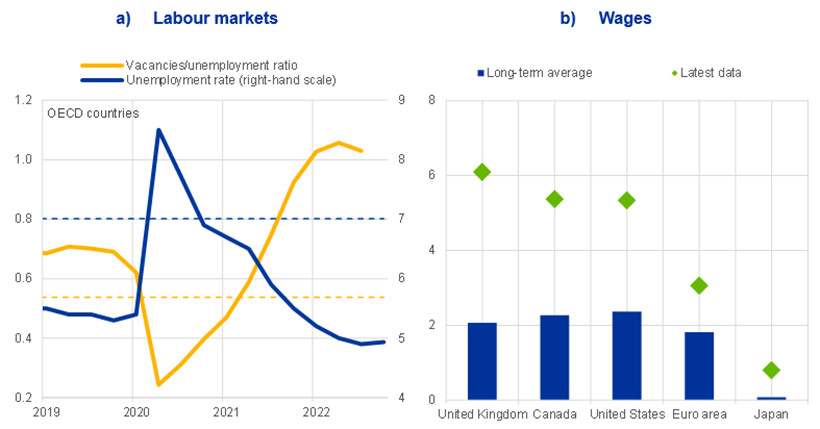 a) Labour markets

Vacancies/unemployment ratio
Unemployment rate (right-hand scale)

OECD countries

1.2
1.0
0.8
0.6
0.4
0.2

9
8
7
6
5
4

2019
2020
2021
2022

b) Wages

Long-term average
Latest data

8
6
4
2
0

United Kingdom
Canada
United States
Euro area
Japan